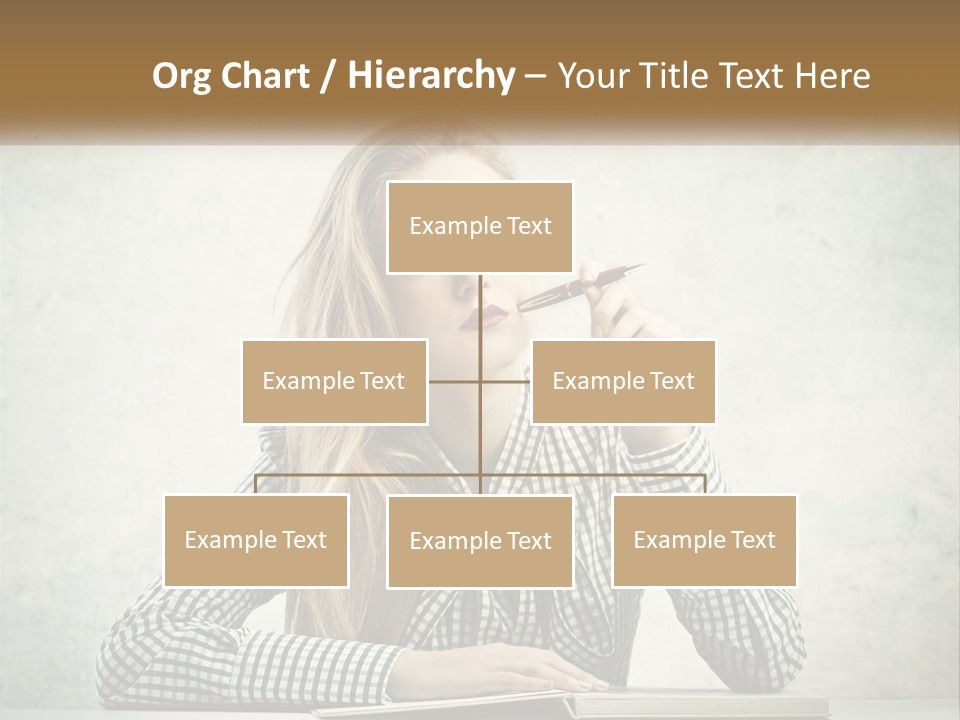 Org Chart / Hierarchy – Your Title Text Here

Example Text

Example Text

Example Text

Example Text

Example Text

Example Text